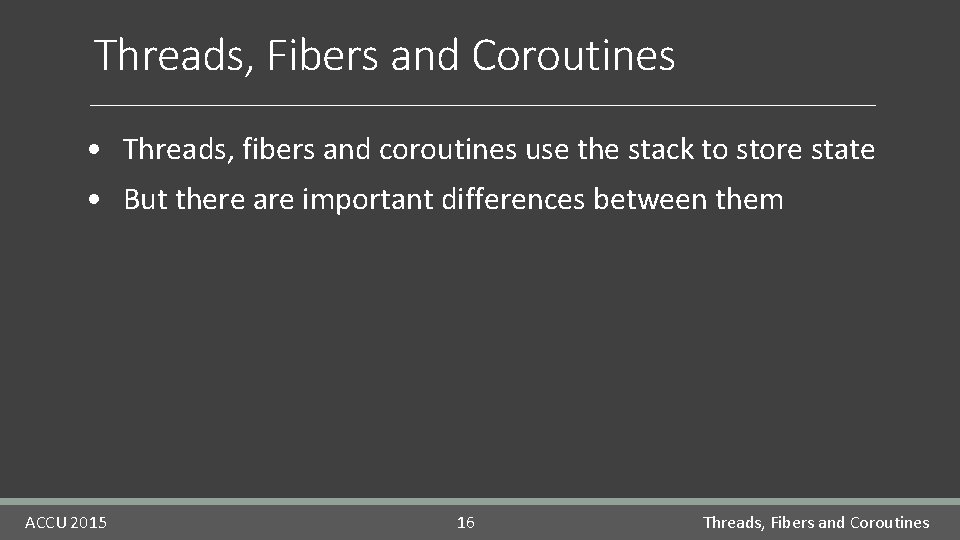 Threads, Fibers and Coroutines

• Threads, fibers and coroutines use the stack to store state
• But there are important differences between them

ACCU 2015

16

Threads, Fibers and Coroutines